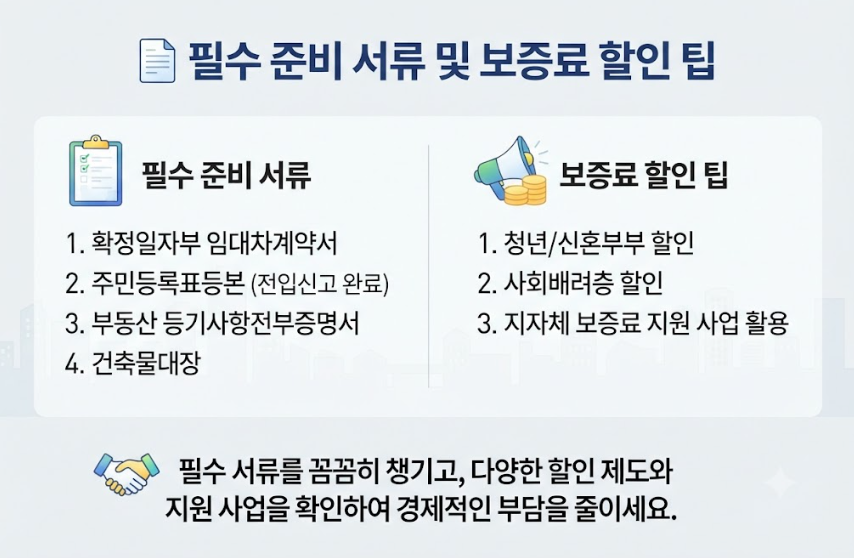 필수 준비 서류 및 보증료 할인 팁

필수 준비 서류

1. 확정일자부 임대차계약서
2. 주민등록표등본 (전입신고 완료)
3. 부동산 등기사항전부증명서
4. 건축물대장

보증료 할인 팁

1. 청년/신혼부부 할인
2. 사회배려층 할인
3. 지자체 보증료 지원 사업 활용

필수 서류를 꼼꼼히 챙기고, 다양한 할인 제도와 지원 사업을 확인하여 경제적인 부담을 줄이세요.